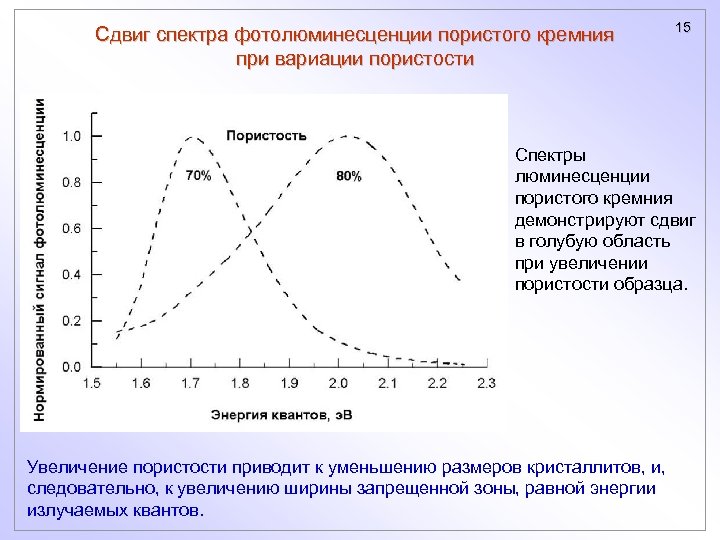 15

Сдвиг спектра фотолюминесценции пористого кремния при вариации пористости

Нормированный сигнал фотолюминесценции

1.0
0.8
0.6
0.4
0.2
0.0

Пористость
70%
80%

1.5 1.6 1.7 1.8 1.9 2.0 2.1 2.2 2.3

Энергия квантов, эВ

Спектры люминесценции пористого кремния демонстрируют сдвиг в голубую область при увеличении пористости образца.

Увеличение пористости приводит к уменьшению размеров кристаллитов, и, следовательно, к увеличению ширины запрещенной зоны, равной энергии излучаемых квантов.